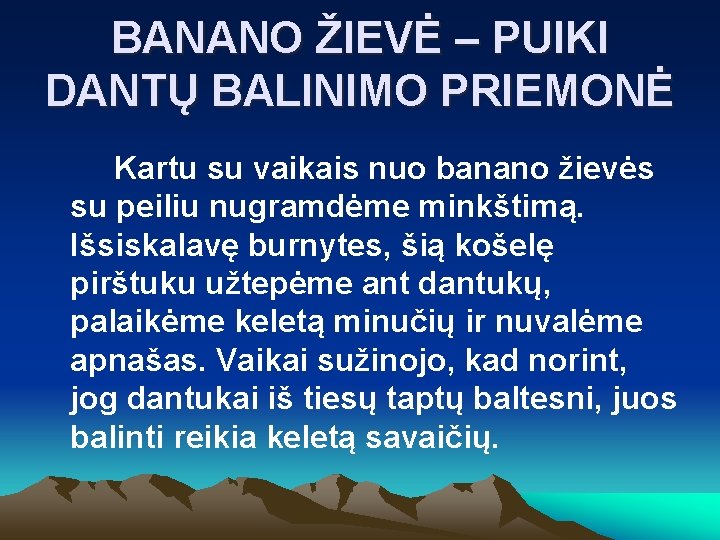 BANANO ŽIEVĖ – PUIKI DANTŲ BALINIMO PRIEMONĖ

Kartu su vaikais nuo banano žievės su peiliu nugramdėme minkštimą. Išsiskalavę burnytes, šią košelę pirštuku užtepėme ant dantukų, palaikėme keletą minučių ir nuvalėme apnašas. Vaikai sužinojo, kad norint, jog dantukai iš tiesų taptų baltesni, juos balinti reikia keletą savaičių.